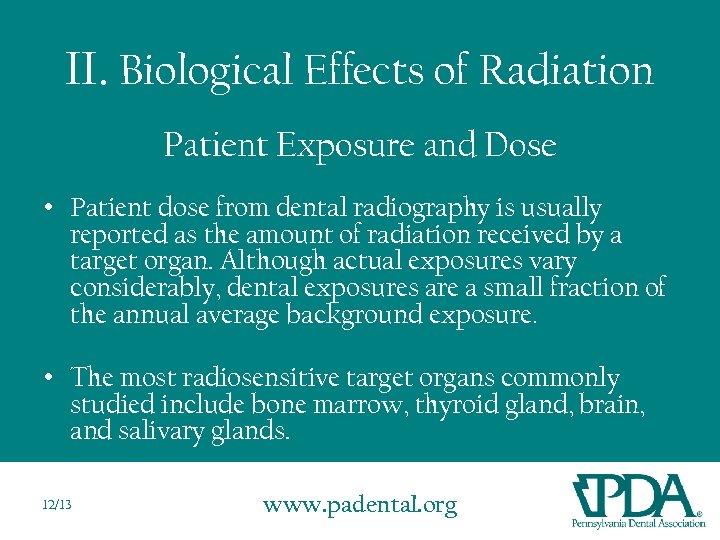 II. Biological Effects of Radiation

Patient Exposure and Dose

• Patient dose from dental radiography is usually reported as the amount of radiation received by a target organ. Although actual exposures vary considerably, dental exposures are a small fraction of the annual average background exposure.

• The most radiosensitive target organs commonly studied include bone marrow, thyroid gland, brain, and salivary glands.

12/13

www.padental.org

PDA®
Pennsylvania Dental Association